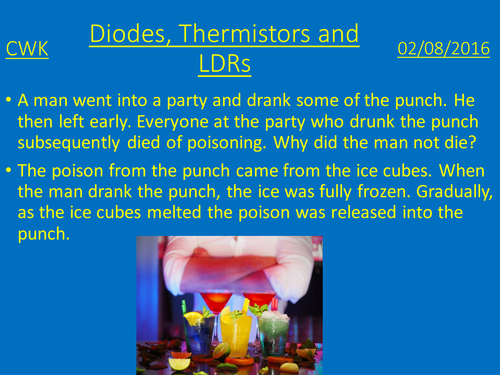 CWK

Diodes, Thermistors and LDRs

02/08/2016

• A man went into a party and drank some of the punch. He then left early. Everyone at the party who drunk the punch subsequently died of poisoning. Why did the man not die?

• The poison from the punch came from the ice cubes. When the man drank the punch, the ice was fully frozen. Gradually, as the ice cubes melted the poison was released into the punch.